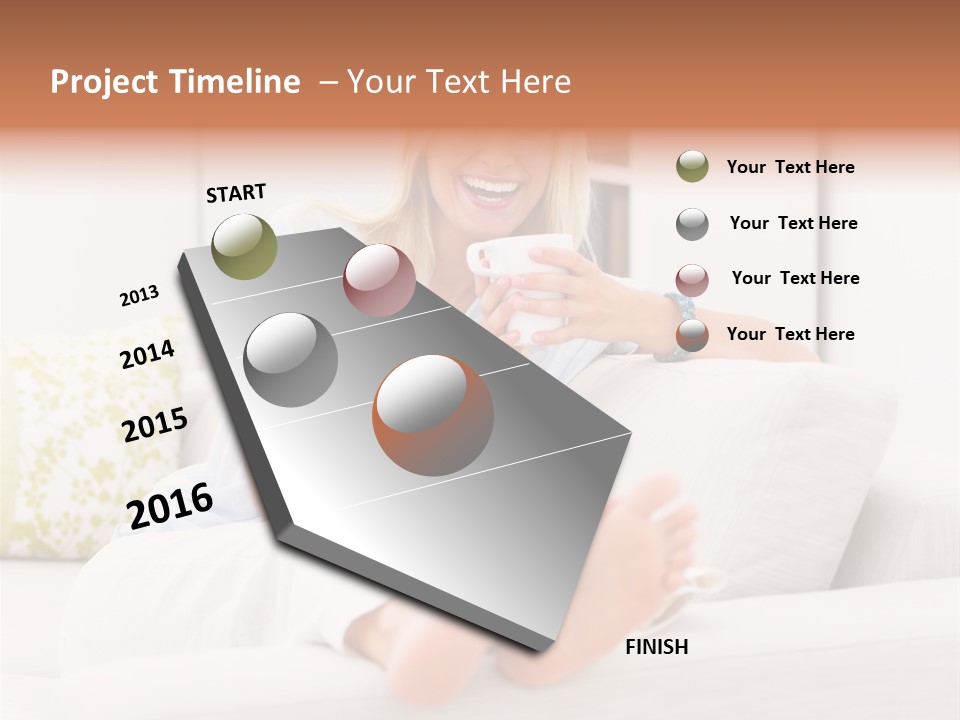 Project Timeline – Your Text Here

START

2013

2014

2015

2016

FINISH

Your Text Here

Your Text Here

Your Text Here

Your Text Here